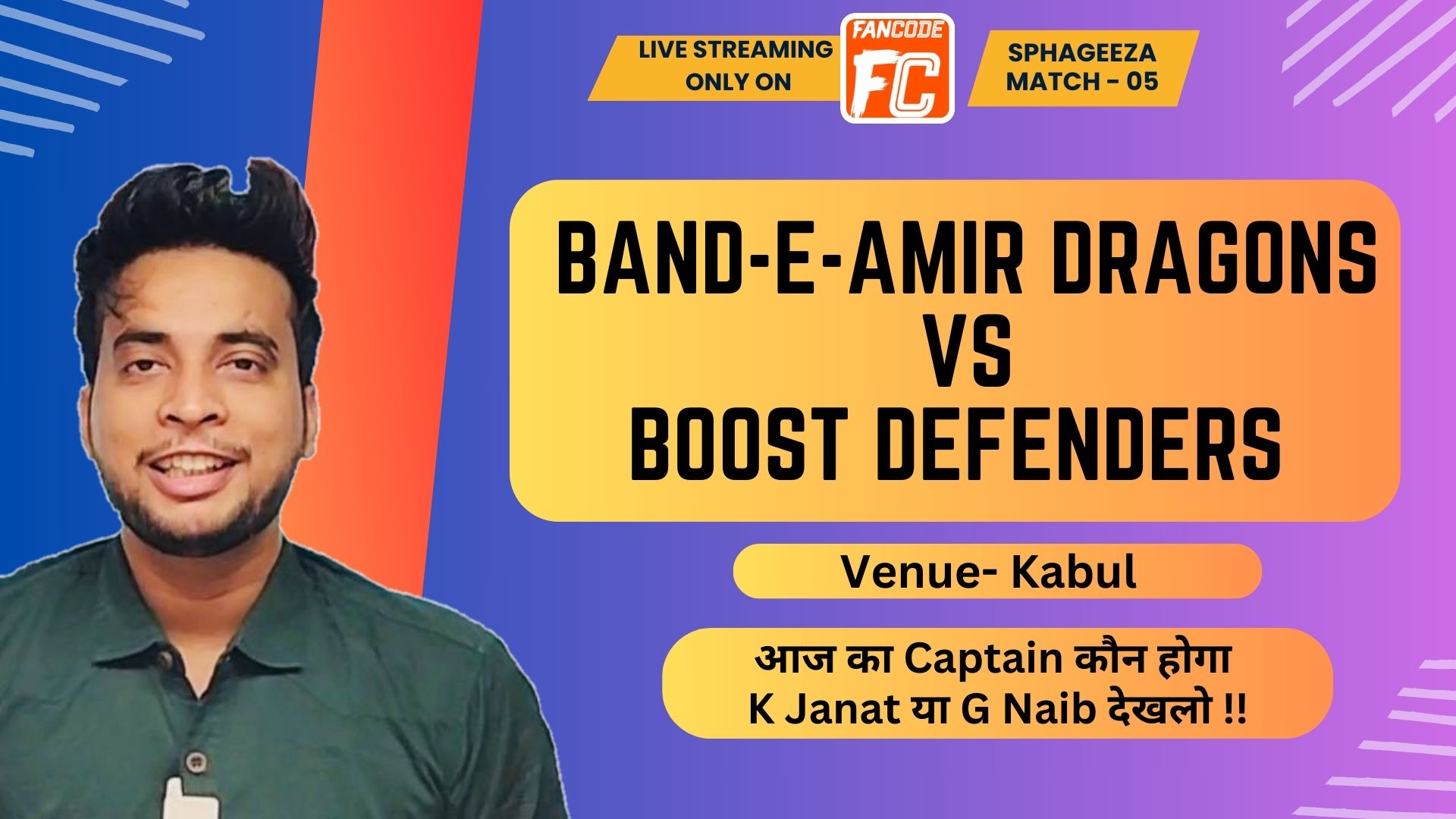 LIVE STREAMING ONLY ON

FANCODE FC

SPHAGEEZA MATCH - 05

BAND-E-AMIR DRAGONS VS BOOST DEFENDERS

Venue- Kabul

आज का Captain कौन होगा K Janat या G Naib देखलो !!